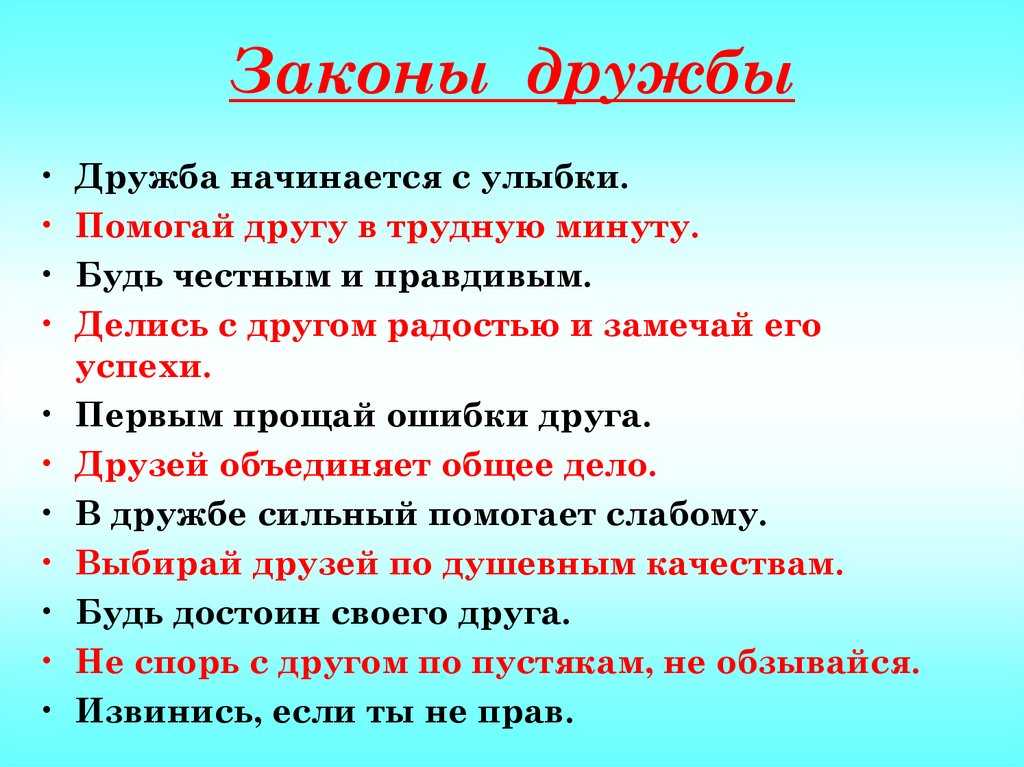 Законы дружбы

• Дружба начинается с улыбки.
• Помогай другу в трудную минуту.
• Будь честным и правдивым.
• Делись с другом радостью и замечай его успехи.
• Первым прощай ошибки друга.
• Друзей объединяет общее дело.
• В дружбе сильный помогает слабому.
• Выбирай друзей по душевным качествам.
• Будь достоин своего друга.
• Не спорь с другом по пустякам, не обзывайся.
• Извинись, если ты не прав.